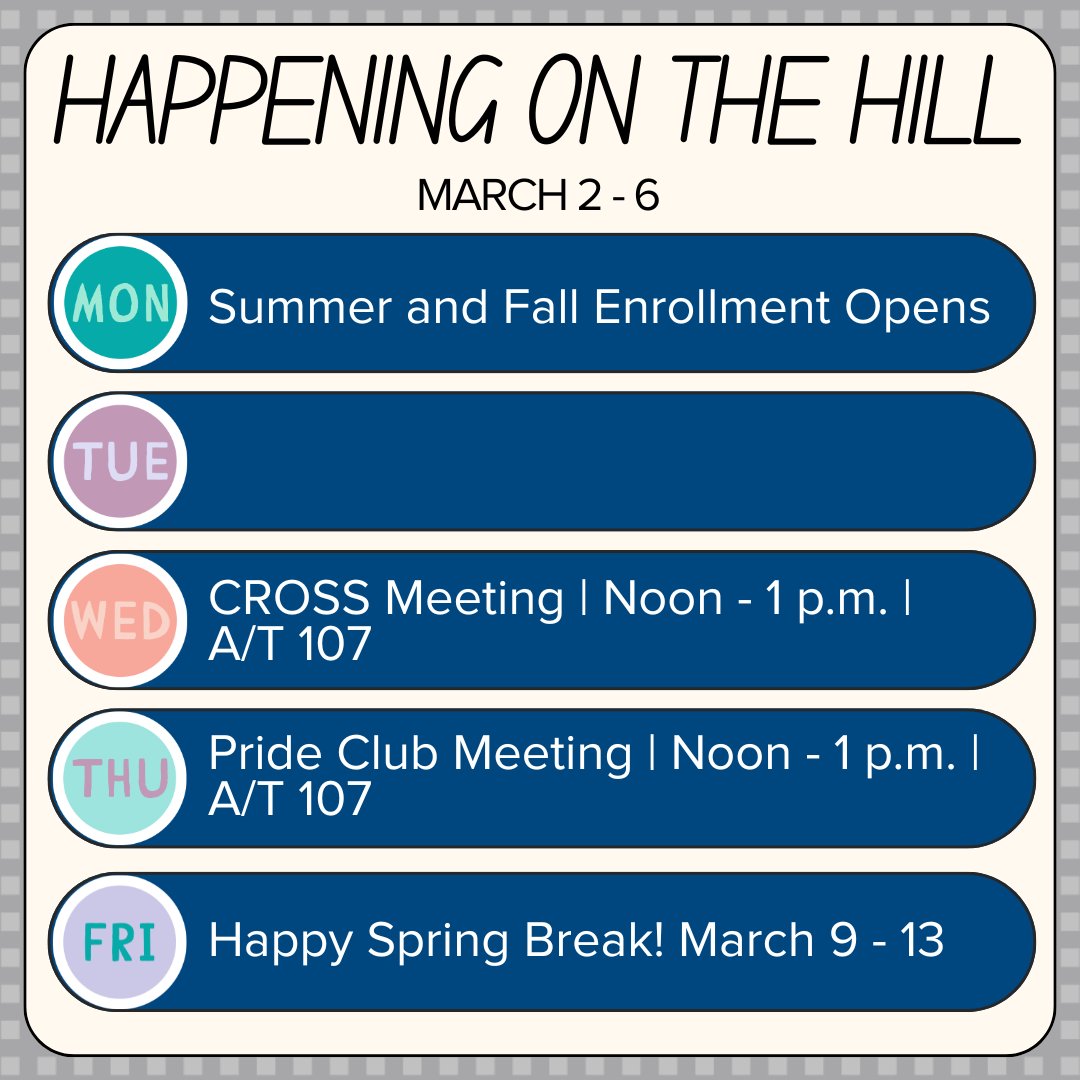 HAPPENING ON THE HILL

MARCH 2 - 6

MON Summer and Fall Enrollment Opens

TUE

WED CROSS Meeting | Noon - 1 p.m. | A/T 107

THU Pride Club Meeting | Noon - 1 p.m. | A/T 107

FRI Happy Spring Break! March 9 - 13